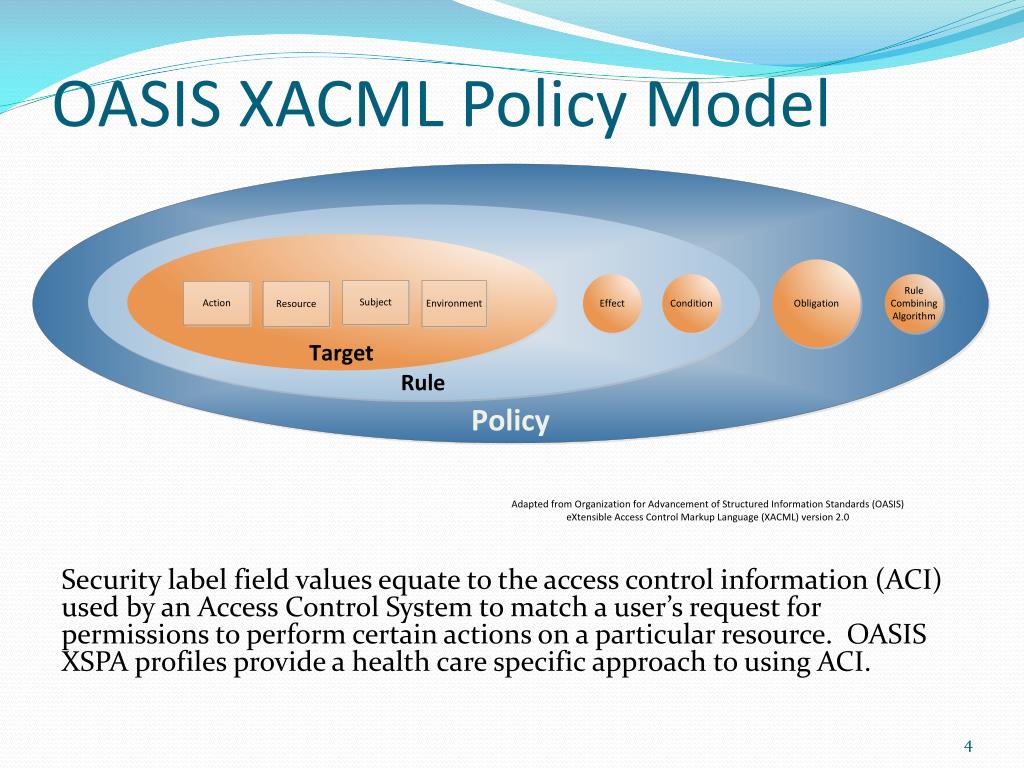 OASIS XACML Policy Model

Action
Resource
Subject
Environment
Effect
Condition
Obligation
Rule Combining Algorithm
Target
Rule
Policy

Adapted from Organization for Advancement of Structured Information Standards (OASIS) eXtensible Access Control Markup Language (XACML) version 2.0

Security label field values equate to the access control information (ACI) used by an Access Control System to match a user's request for permissions to perform certain actions on a particular resource. OASIS XSPA profiles provide a health care specific approach to using ACI.

4